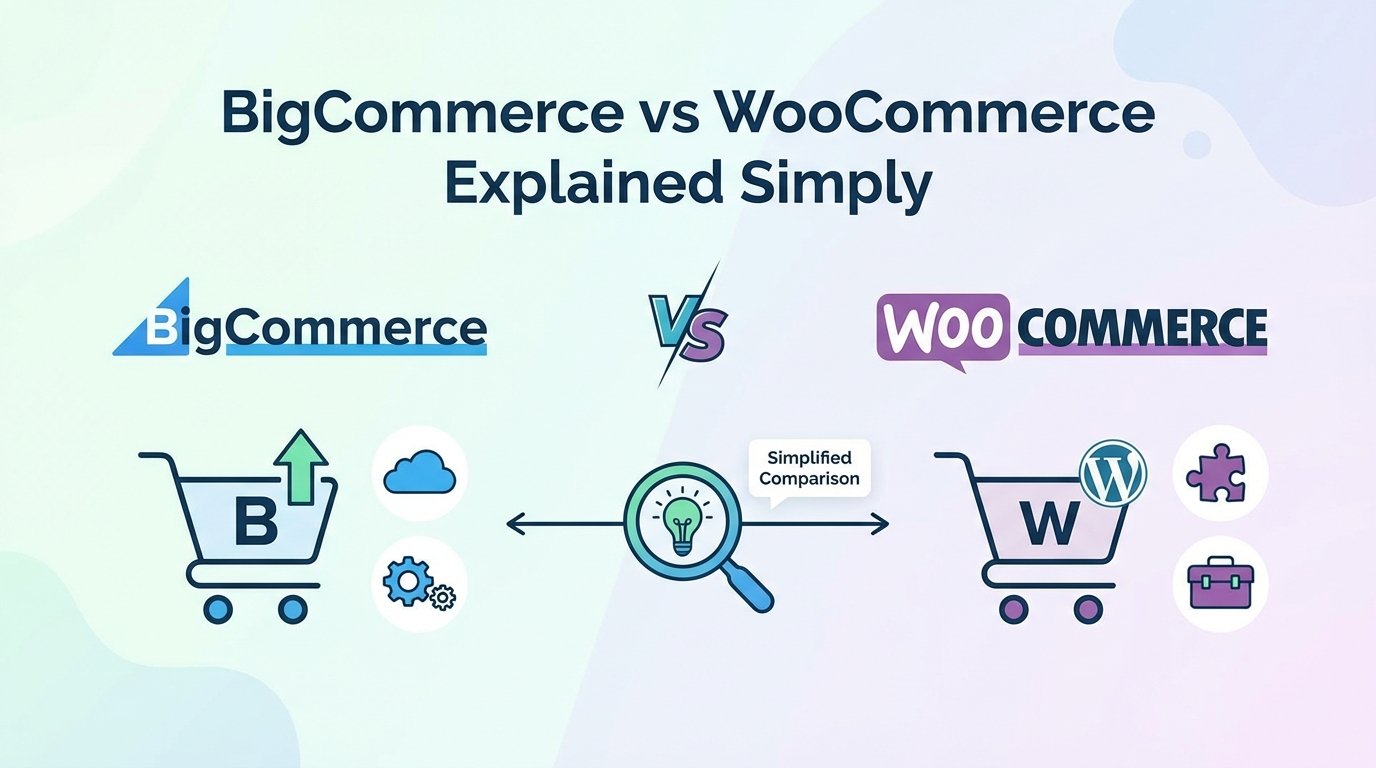 BigCommerce vs WooCommerce Explained Simply

BigCommerce

VS

WOO COMMERCE

B

Simplified Comparison

W